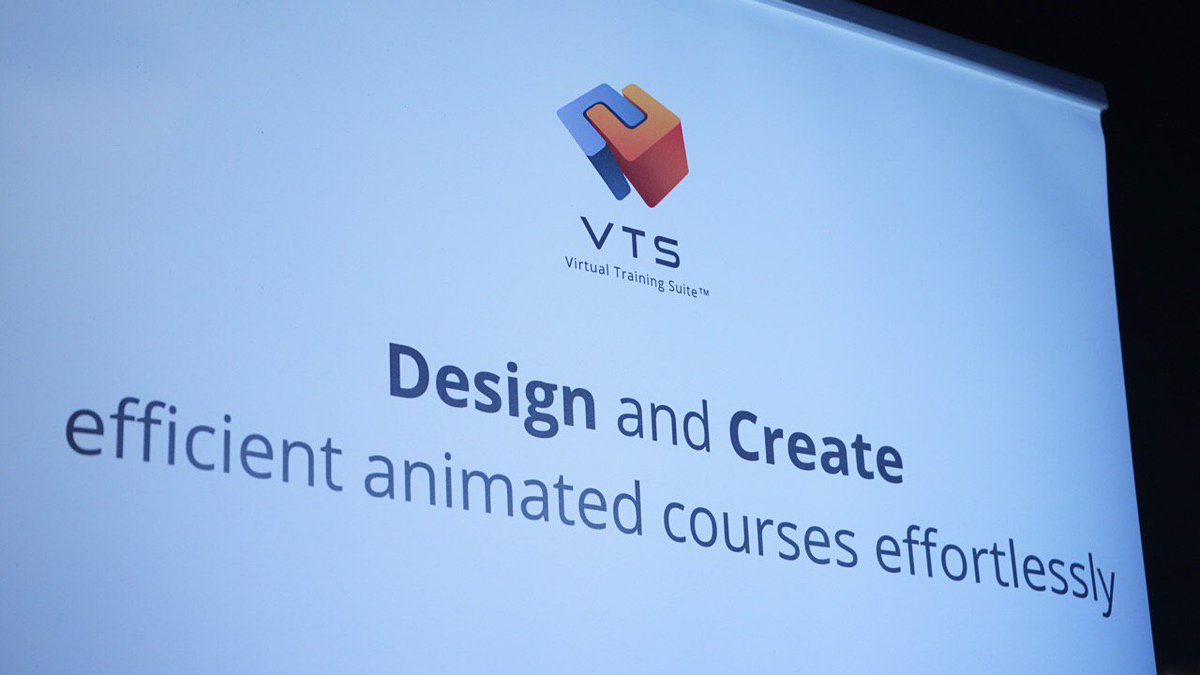 VTS
Virtual Training Suite™

Design and Create
efficient animated courses effortlessly